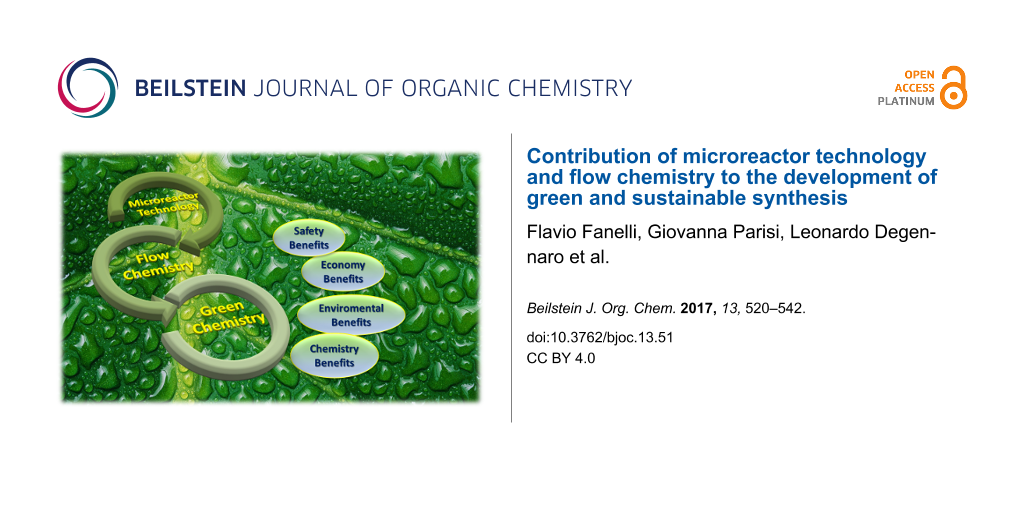 BEILSTEIN JOURNAL OF ORGANIC CHEMISTRY

OPEN ACCESS PLATINUM

Microreactor Technology

Flow Chemistry

Green Chemistry

Safety Benefits

Economy Benefits

Enviromental Benefits

Chemistry Benefits

Contribution of microreactor technology and flow chemistry to the development of green and sustainable synthesis

Flavio Fanelli, Giovanna Parisi, Leonardo Degennaro et al.

Beilstein J. Org. Chem. 2017, 13, 520–542.

doi:10.3762/bjoc.13.51

CC BY 4.0